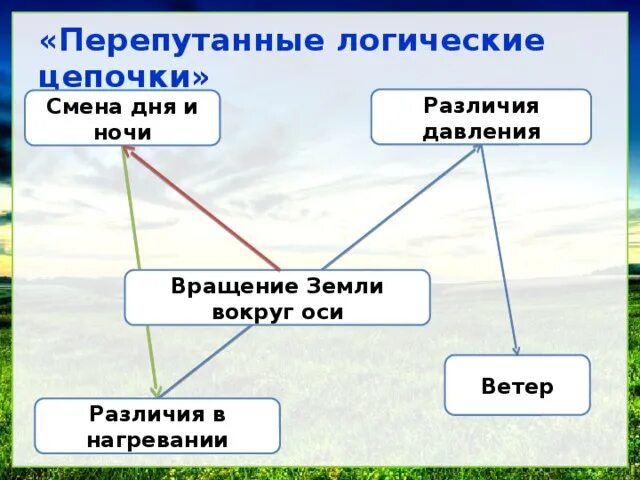 «Перепутанные логические цепочки»

Смена дня и ночи

Различия давления

Вращение Земли вокруг оси

Ветер

Различия в нагревании